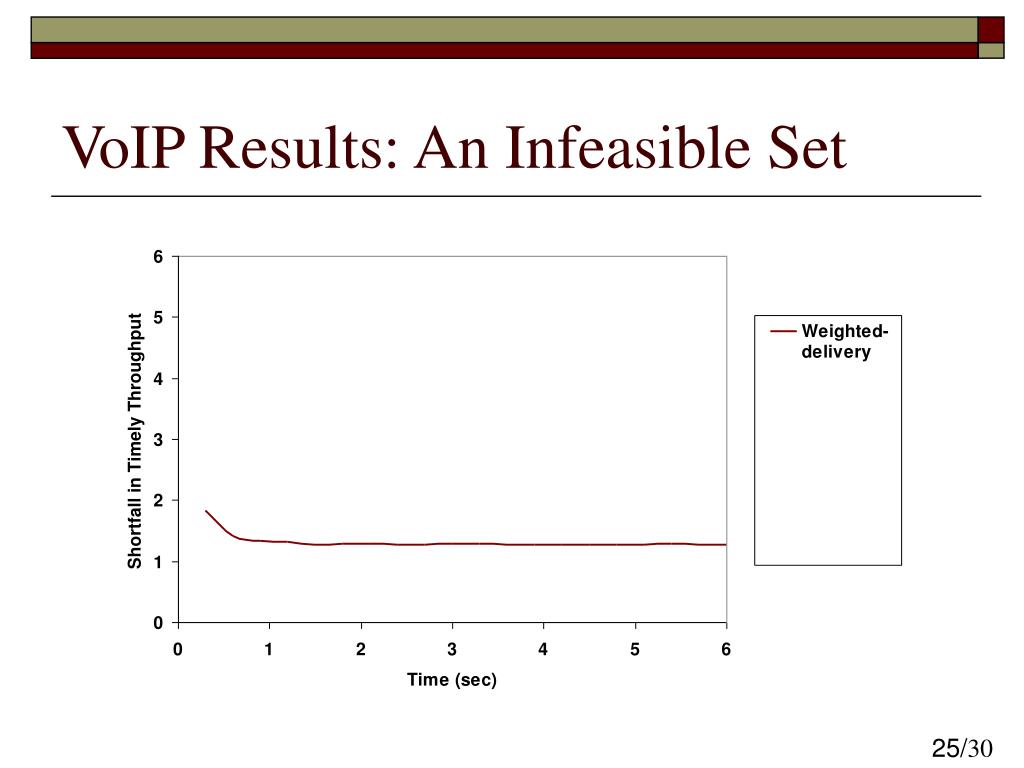 VoIP Results: An Infeasible Set

Shortfall in Timely Throughput

6
5
4
3
2
1
0

0 1 2 3 4 5 6

Time (sec)

Weighted-delivery

25/30